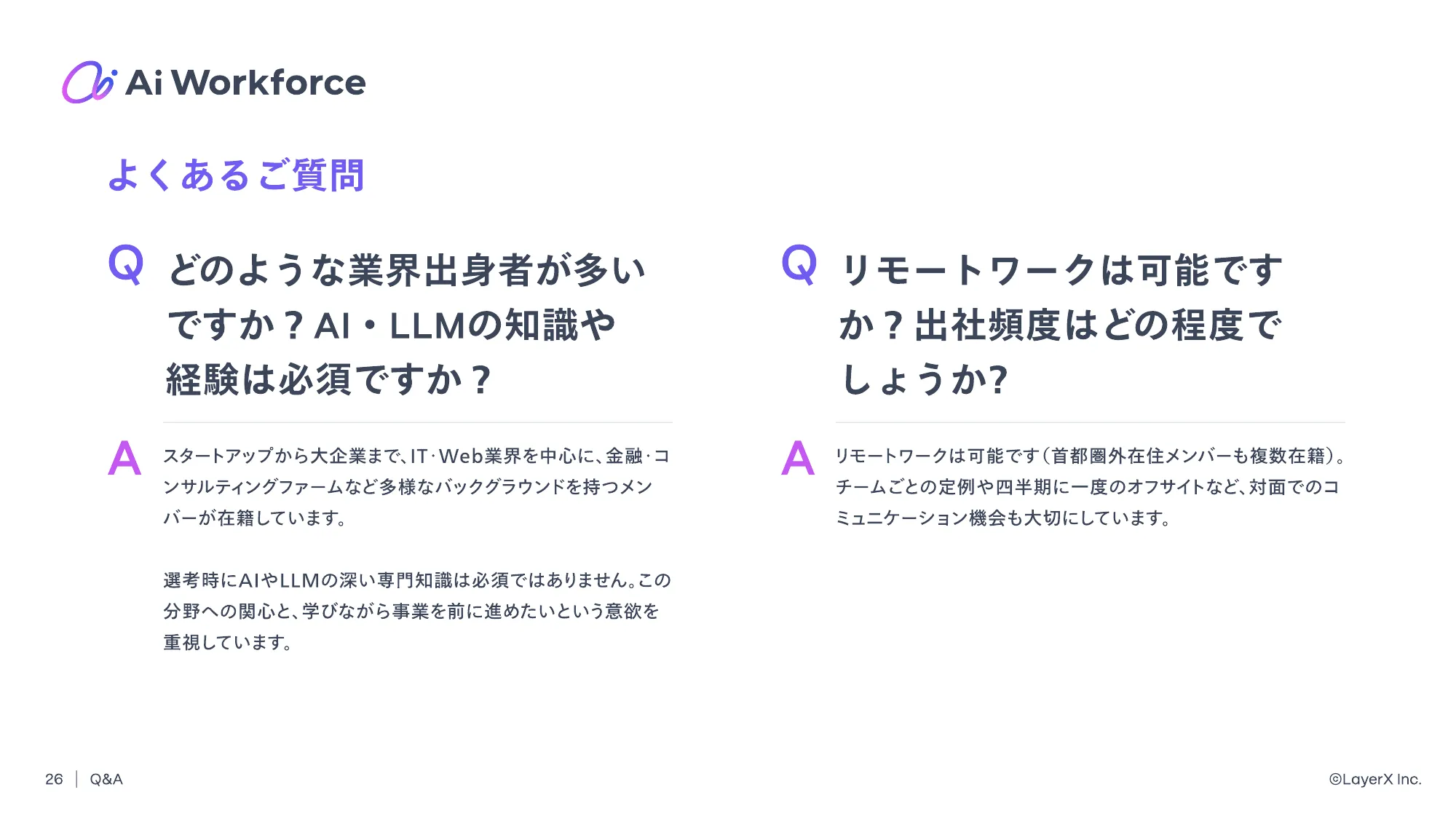 Ai Workforce

よくあるご質問

Q どのような業界出身者が多いですか？AI・LLMの知識や経験は必須ですか？

A スタートアップから大企業まで、IT･Web業界を中心に、金融･コンサルティングファームなど多様なバックグラウンドを持つメンバーが在籍しています。

選考時にAIやLLMの深い専門知識は必須ではありません。この分野への関心と、学びながら事業を前に進めたいという意欲を重視しています。

Q リモートワークは可能ですか？出社頻度はどの程度でしょうか?

A リモートワークは可能です（首都圏外在住メンバーも複数在籍）。チームごとの定例や四半期に一度のオフサイトなど、対面でのコミュニケーション機会も大切にしています。

26 | Q&A

©LayerX Inc.